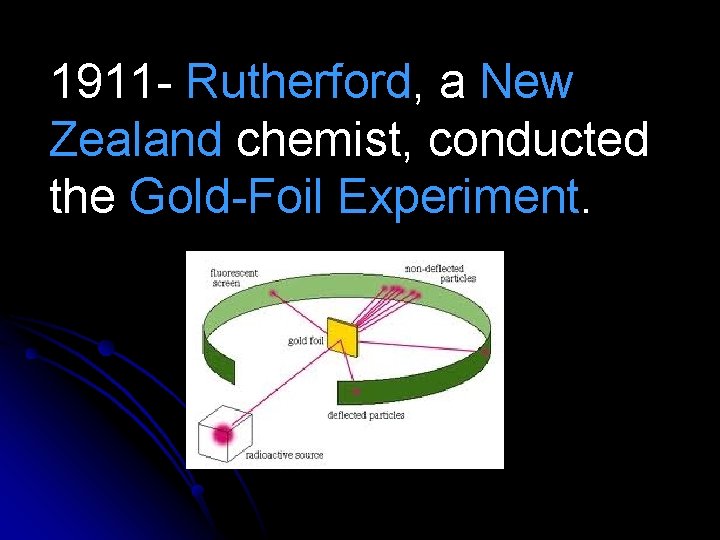 1911- Rutherford, a New Zealand chemist, conducted the Gold-Foil Experiment.

fluorescent screen

non-deflected particles

gold foil

deflected particles

radioactive source